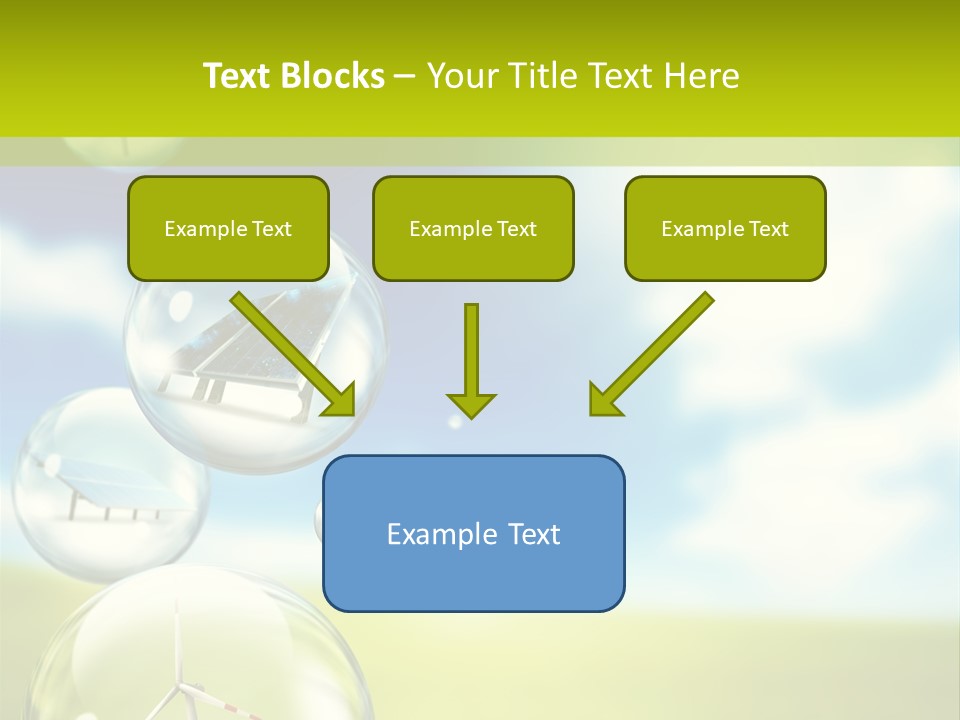 Text Blocks – Your Title Text Here

Example Text

Example Text

Example Text

Example Text